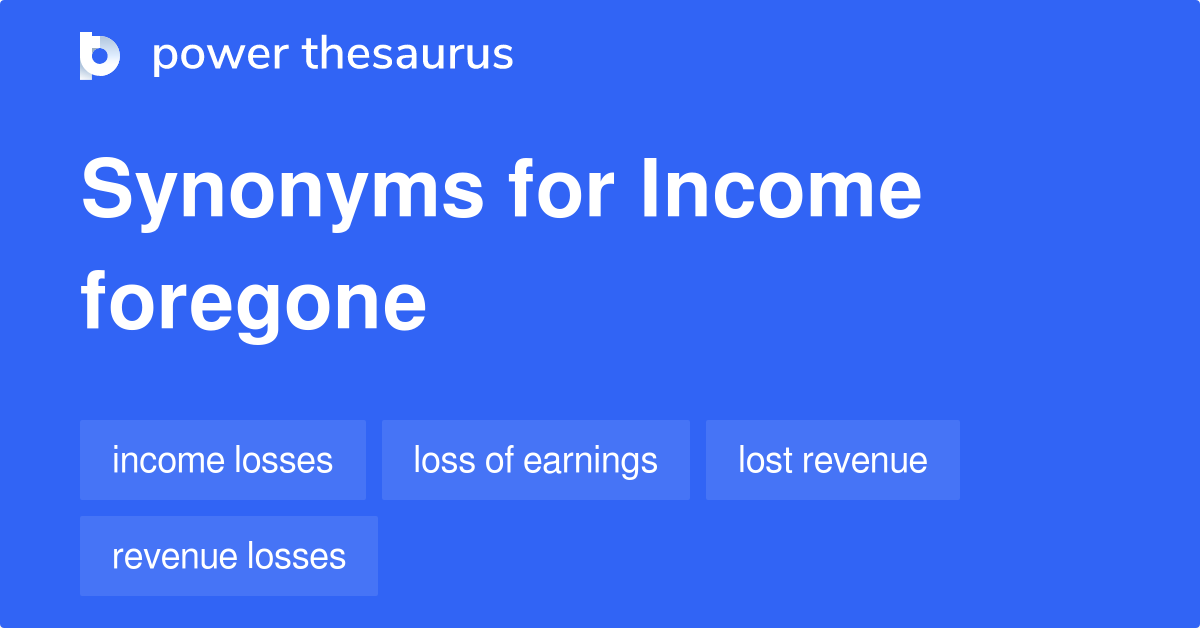 power thesaurus

Synonyms for Income foregone

income losses

loss of earnings

lost revenue

revenue losses